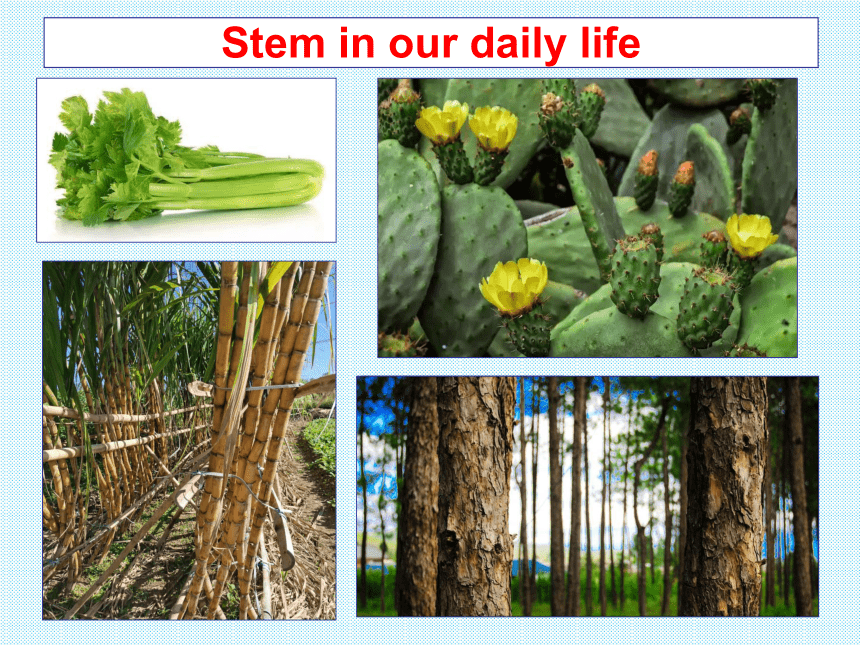 Stem in our daily life